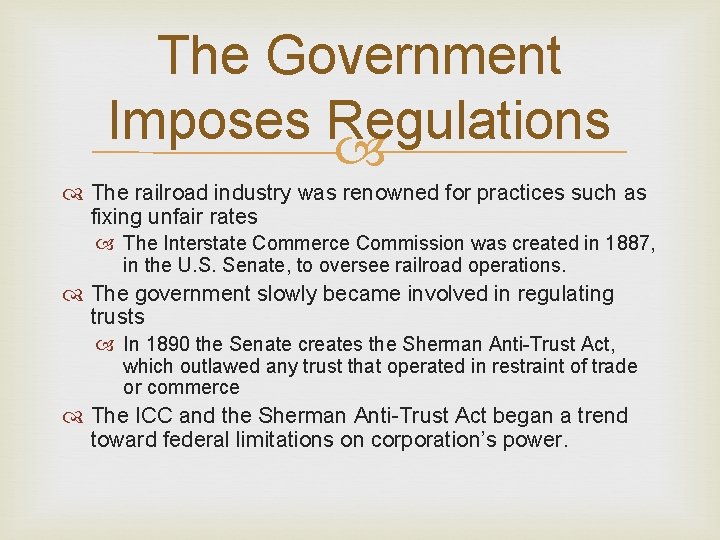 The Government Imposes Regulations

The railroad industry was renowned for practices such as fixing unfair rates

The Interstate Commerce Commission was created in 1887, in the U.S. Senate, to oversee railroad operations.

The government slowly became involved in regulating trusts

In 1890 the Senate creates the Sherman Anti-Trust Act, which outlawed any trust that operated in restraint of trade or commerce

The ICC and the Sherman Anti-Trust Act began a trend toward federal limitations on corporation's power.